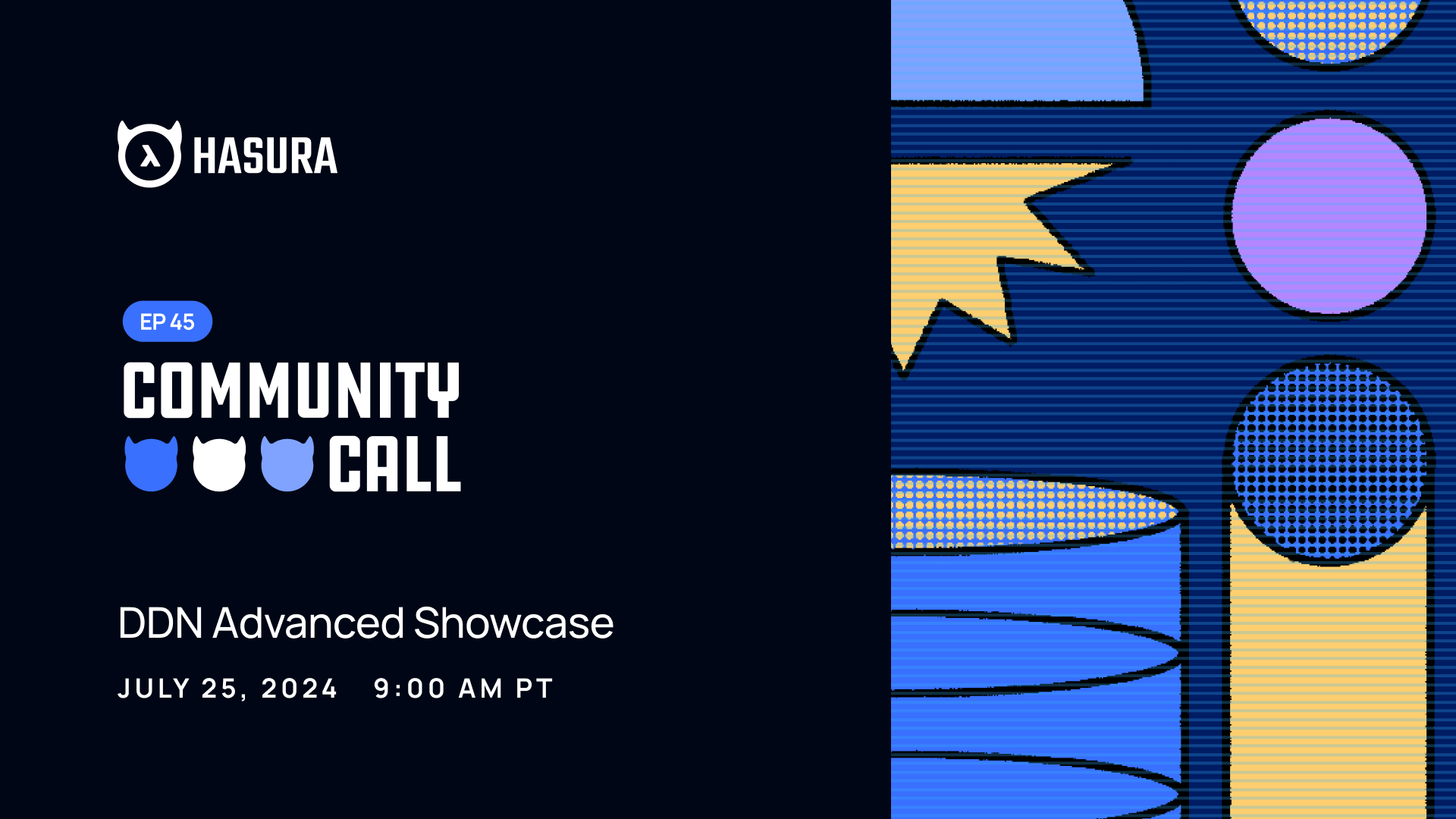 HASURA

EP 45

COMMUNITY CALL

DDN Advanced Showcase

JULY 25, 2024 9:00 AM PT